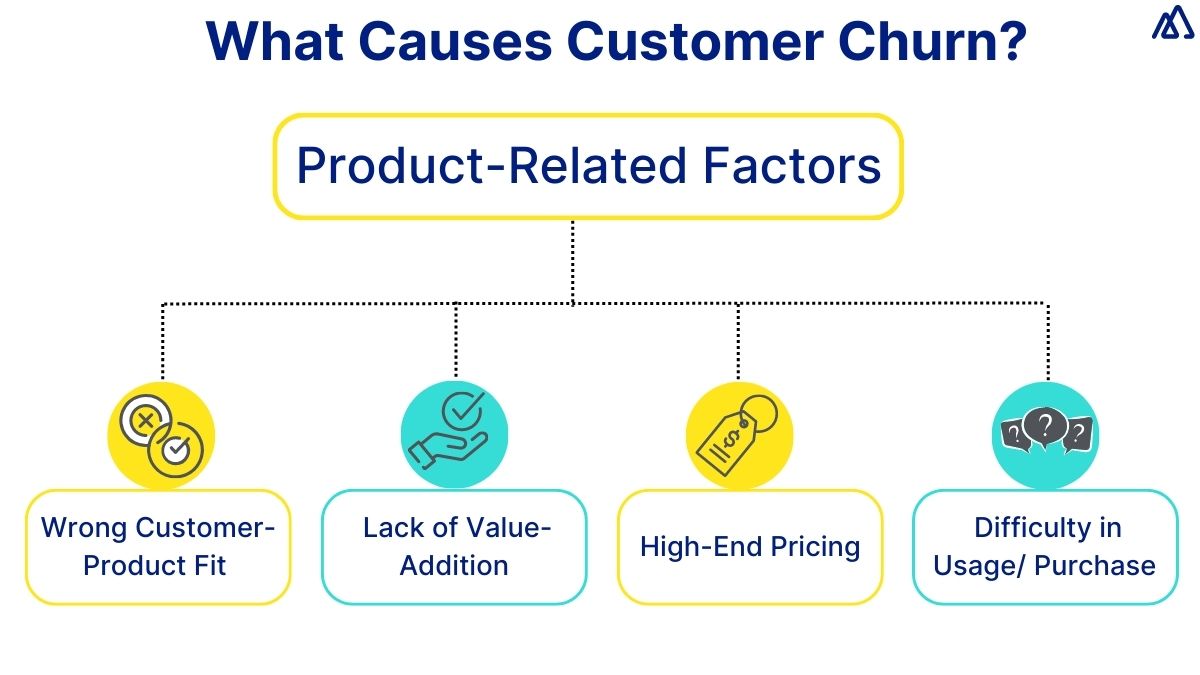 What Causes Customer Churn?

Product-Related Factors

Wrong Customer-Product Fit

Lack of Value-Addition

High-End Pricing

Difficulty in Usage/ Purchase